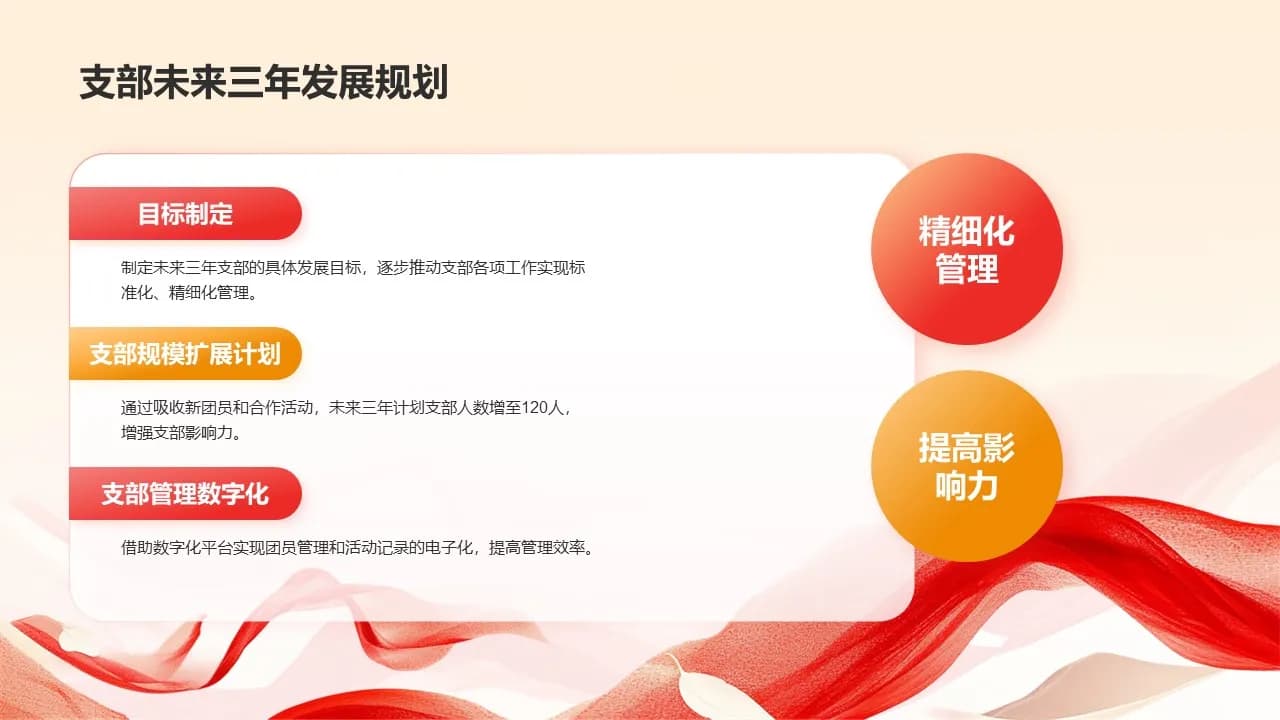 支部未来三年发展规划

目标制定

制定未来三年支部的具体发展目标，逐步推动支部各项工作实现标准化、精细化管理。

支部规模扩展计划

通过吸收新团员和合作活动，未来三年计划支部人数增至120人，增强支部影响力。

支部管理数字化

借助数字化平台实现团员管理和活动记录的电子化，提高管理效率。

精细化管理

提高影响力